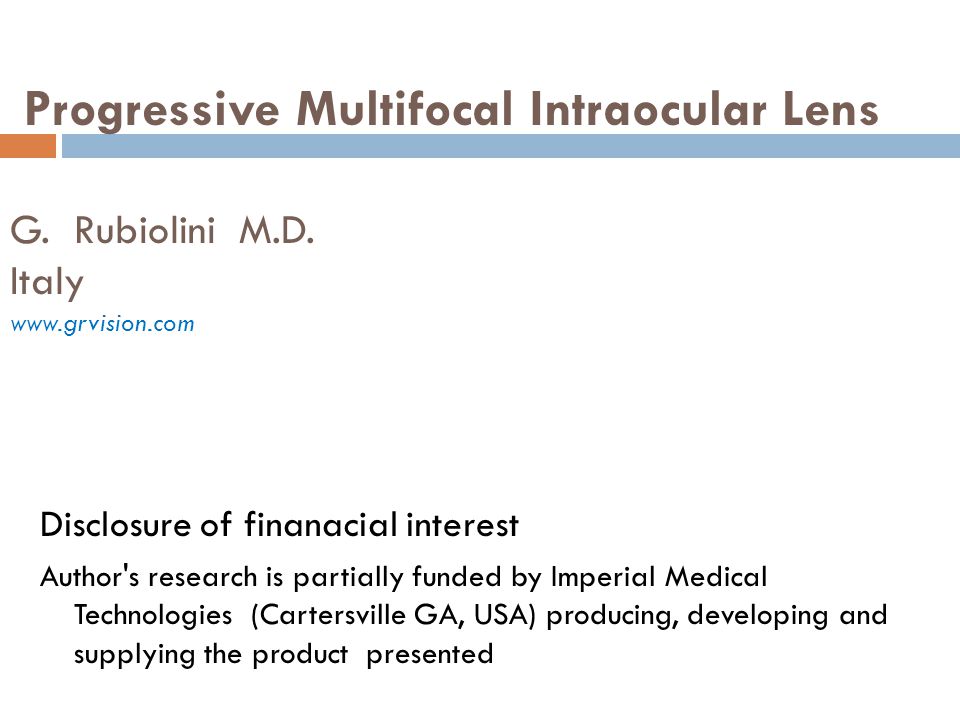 Progressive Multifocal Intraocular Lens

G. Rubiolini M.D.
Italy
www.grvision.com

Disclosure of finanacial interest

Author's research is partially funded by Imperial Medical Technologies (Cartersville GA, USA) producing, developing and supplying the product presented